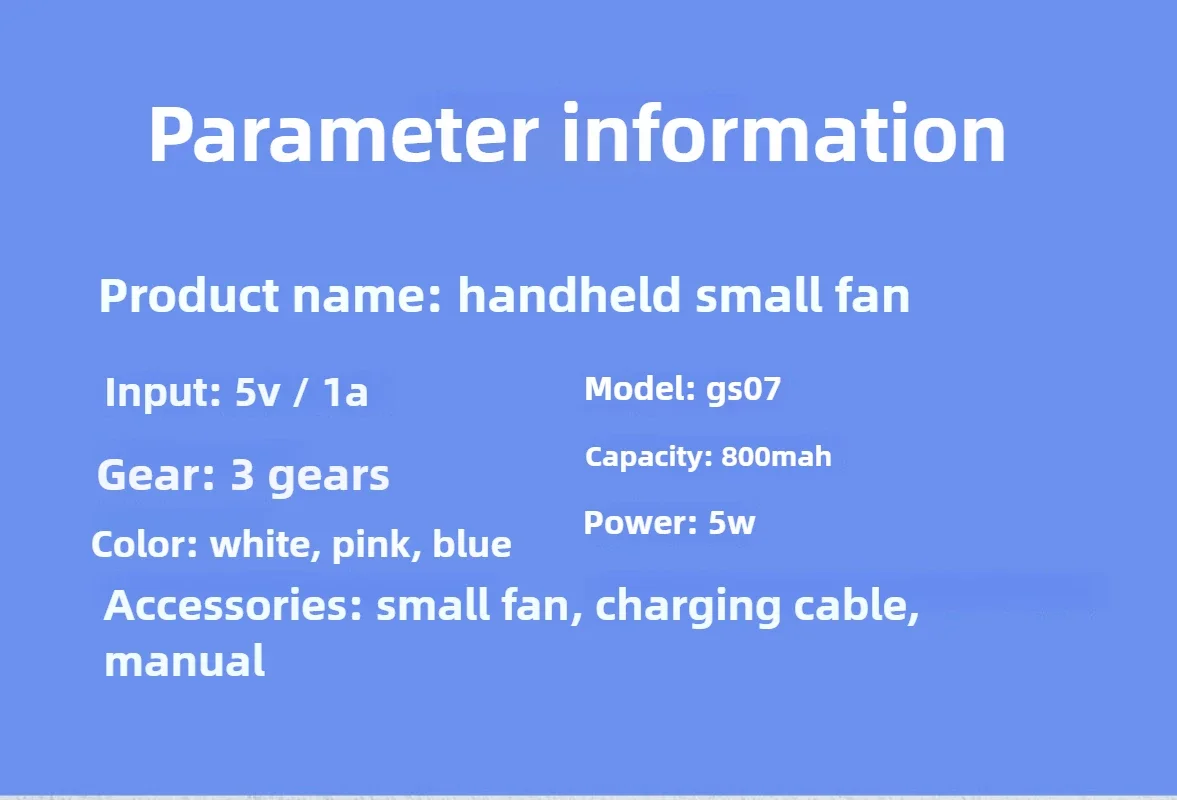 Parameter information

Product name: handheld small fan

Input: 5v / 1a

Gear: 3 gears

Color: white, pink, blue

Model: gs07

Capacity: 800mah

Power: 5w

Accessories: small fan, charging cable, manual